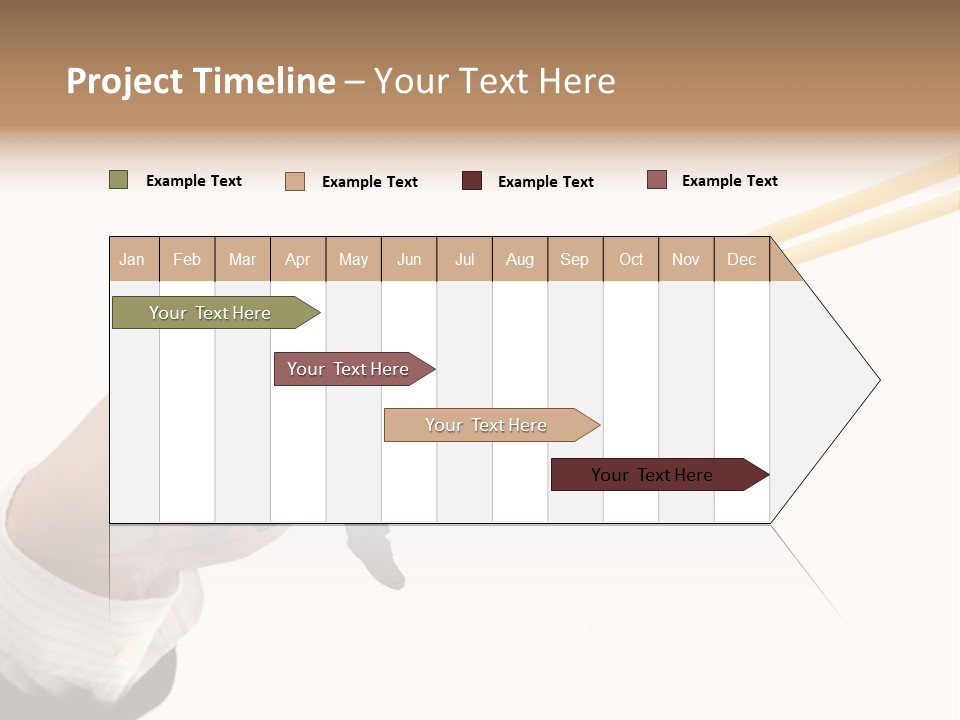 Project Timeline – Your Text Here

Example Text
Example Text
Example Text
Example Text

| Jan | Feb | Mar | Apr | May | Jun | Jul | Aug | Sep | Oct | Nov | Dec |
|---|---|---|---|---|---|---|---|---|---|---|---|

Your Text Here
Your Text Here
Your Text Here
Your Text Here